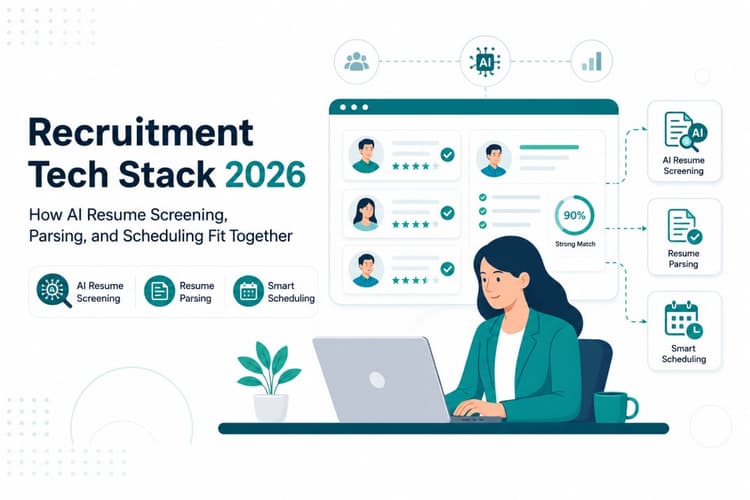 Recruitment Tech Stack 2026

How AI Resume Screening, Parsing, and Scheduling Fit Together

AI Resume Screening

Resume Parsing

Smart Scheduling

AI

90%

Strong Match

AI

AI Resume Screening

Resume Parsing

Smart Scheduling